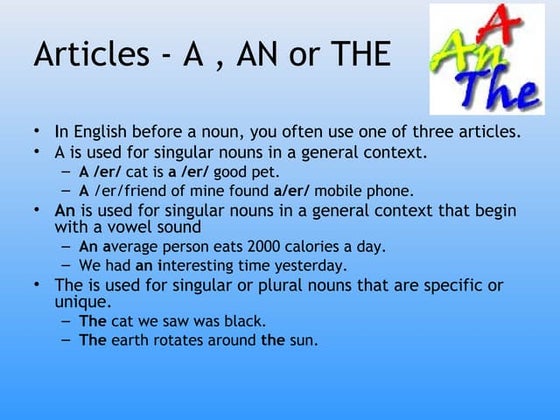 Articles - A , AN or THE

A
An
The

• In English before a noun, you often use one of three articles.
• A is used for singular nouns in a general context.
– A /er/ cat is a /er/ good pet.
– A /er/friend of mine found a/er/ mobile phone.
• An is used for singular nouns in a general context that begin with a vowel sound
– An average person eats 2000 calories a day.
– We had an interesting time yesterday.
• The is used for singular or plural nouns that are specific or unique.
– The cat we saw was black.
– The earth rotates around the sun.